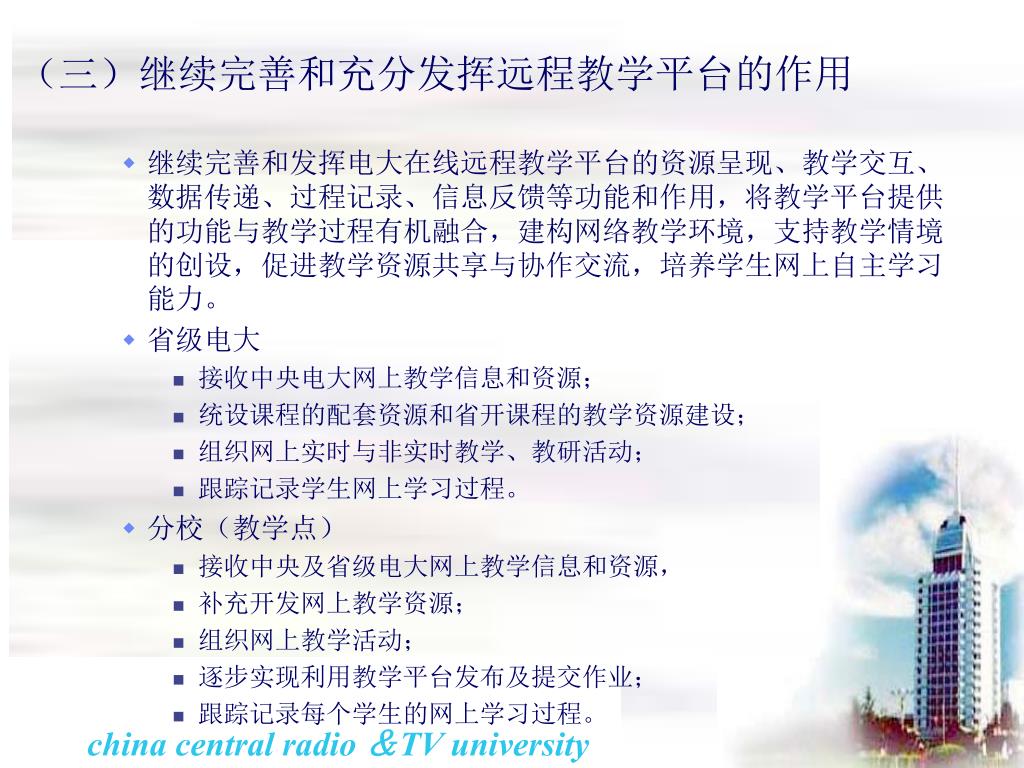 （三）继续完善和充分发挥远程教学平台的作用

继续完善和发挥电大在线远程教学平台的资源呈现、教学交互、数据传递、过程记录、信息反馈等功能和作用，将教学平台提供的功能与教学过程有机融合，建构网络教学环境，支持教学情境的创设，促进教学资源共享与协作交流，培养学生网上自主学习能力。

省级电大

接收中央电大网上教学信息和资源；

统设课程的配套资源和省开课程的教学资源建设；

组织网上实时与非实时教学、教研活动；

跟踪记录学生网上学习过程。

分校（教学点）

接收中央及省级电大网上教学信息和资源，

补充开发网上教学资源；

组织网上教学活动；

逐步实现利用教学平台发布及提交作业；

跟踪记录每个学生的网上学习过程。

china central radio ＆TV university